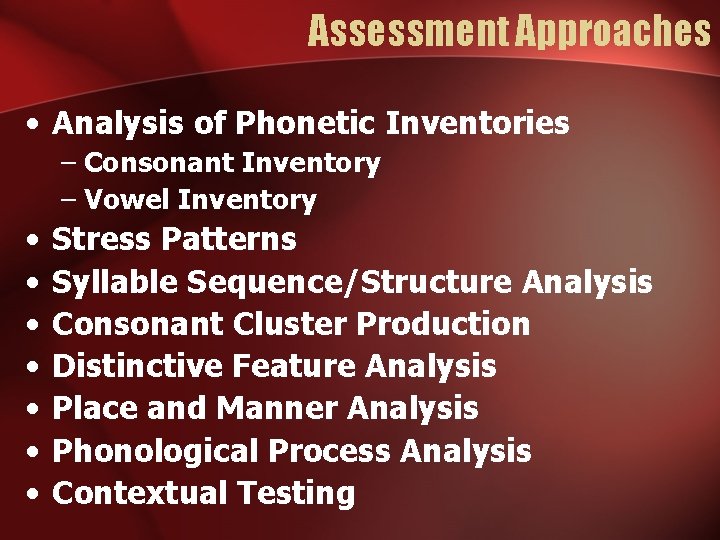 Assessment Approaches

• Analysis of Phonetic Inventories
– Consonant Inventory
– Vowel Inventory
• Stress Patterns
• Syllable Sequence/Structure Analysis
• Consonant Cluster Production
• Distinctive Feature Analysis
• Place and Manner Analysis
• Phonological Process Analysis
• Contextual Testing